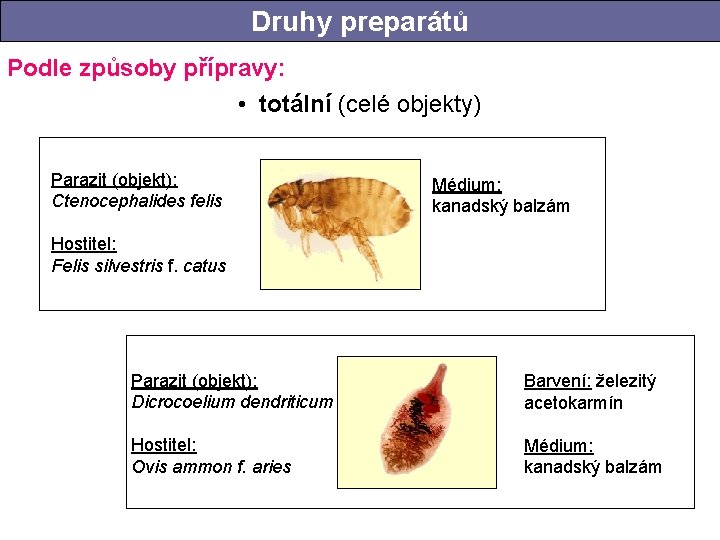 Druhy preparátů

Podle způsoby přípravy:

• totální (celé objekty)

Parazit (objekt):
Ctenocephalides felis

Hostitel:
Felis silvestris f. catus

Médium:
kanadský balzám

Parazit (objekt):
Dicrocoelium dendriticum

Hostitel:
Ovis ammon f. aries

Barvení: železitý acetokarmín

Médium:
kanadský balzám